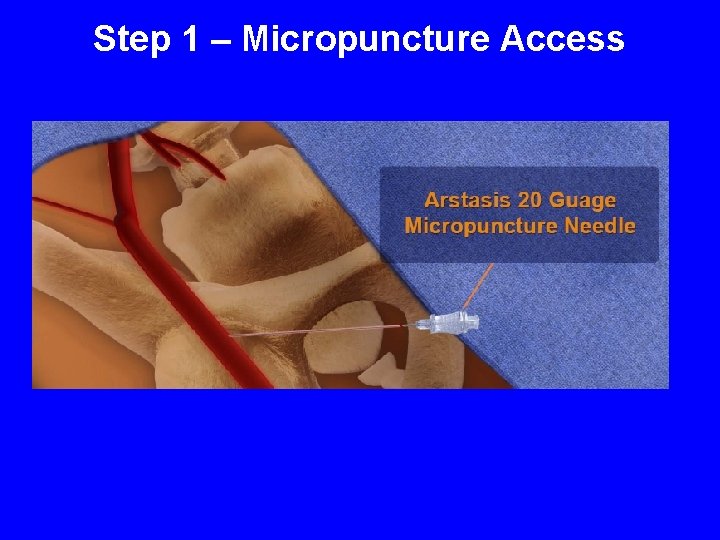 Step 1 – Micropuncture Access

Arstasis 20 Guage Micropuncture Needle